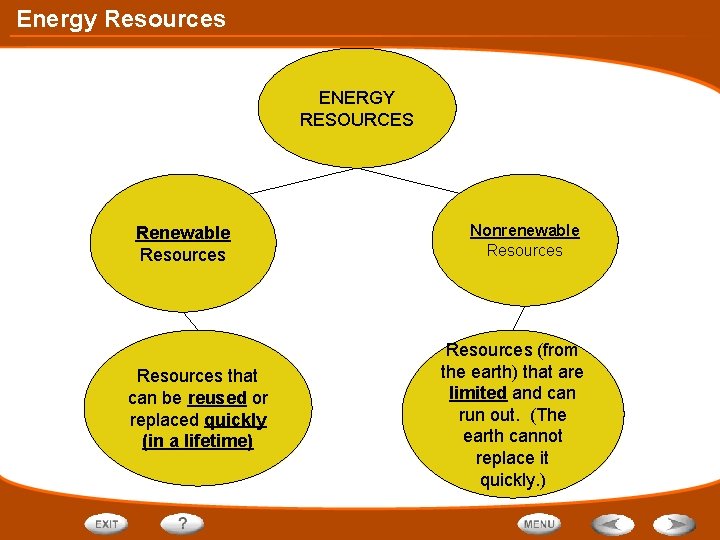 Energy Resources

ENERGY RESOURCES

Renewable Resources

Nonrenewable Resources

Resources that can be reused or replaced quickly (in a lifetime)

Resources (from the earth) that are limited and can run out. (The earth cannot replace it quickly.)

EXIT

?

MENU